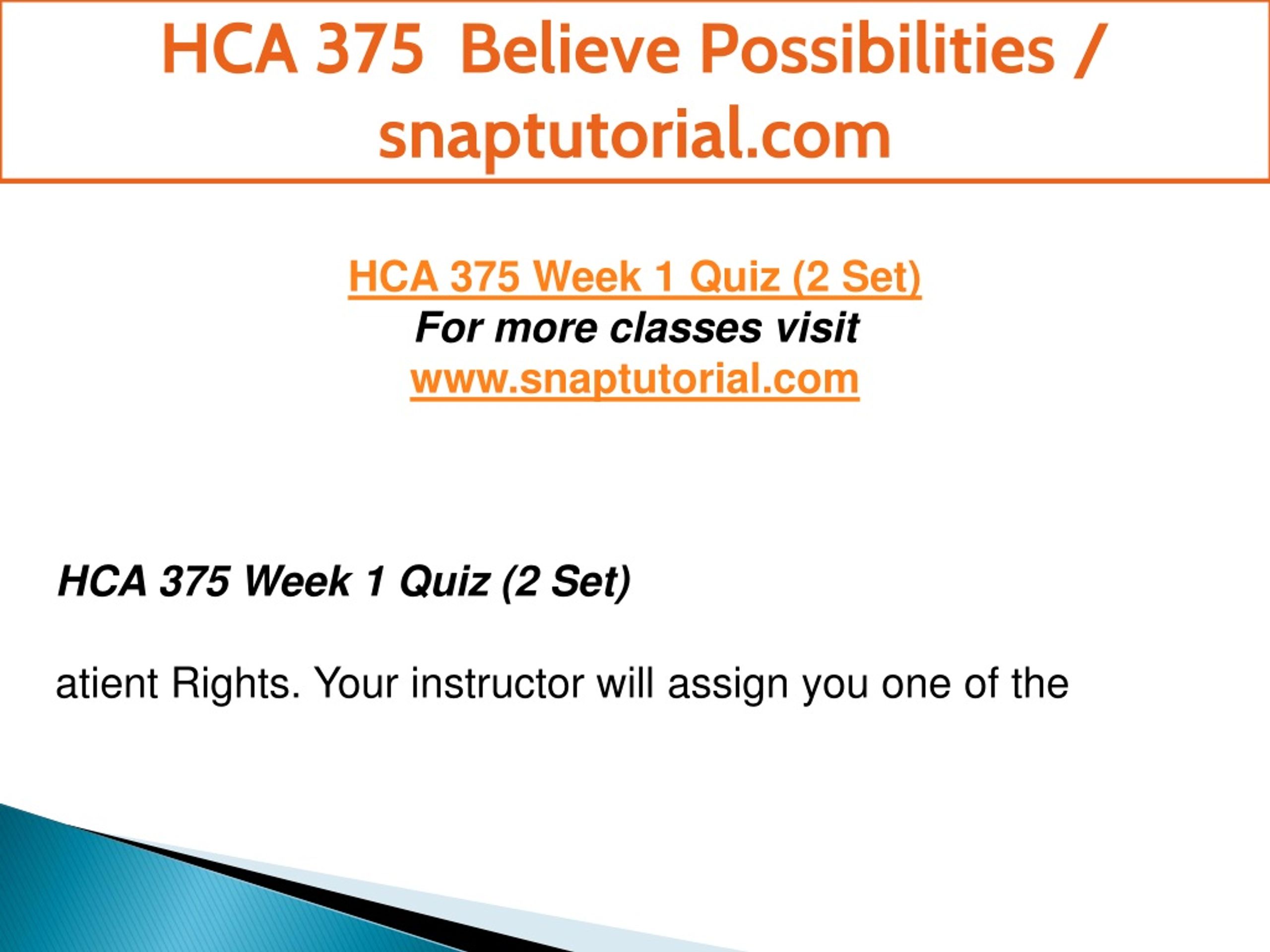 HCA 375 Believe Possibilities / snaptutorial.com

HCA 375 Week 1 Quiz (2 Set)
For more classes visit
www.snaptutorial.com

HCA 375 Week 1 Quiz (2 Set)

atient Rights. Your instructor will assign you one of the